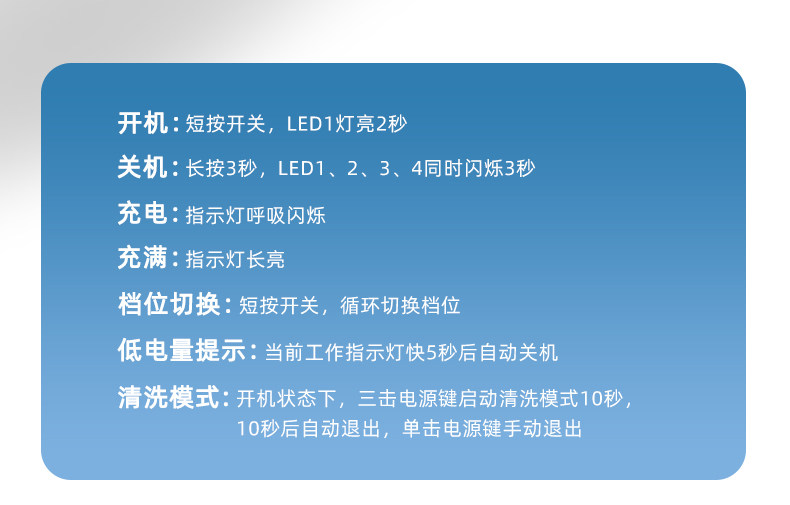 开机：短按开关，LED1灯亮2秒

关机：长按3秒，LED1、2、3、4同时闪烁3秒

充电：指示灯呼吸闪烁

充满：指示灯长亮

档位切换：短按开关，循环切换档位

低电量提示：当前工作指示灯快5秒后自动关机

清洗模式：开机状态下，三击电源键启动清洗模式10秒，10秒后自动退出，单击电源键手动退出